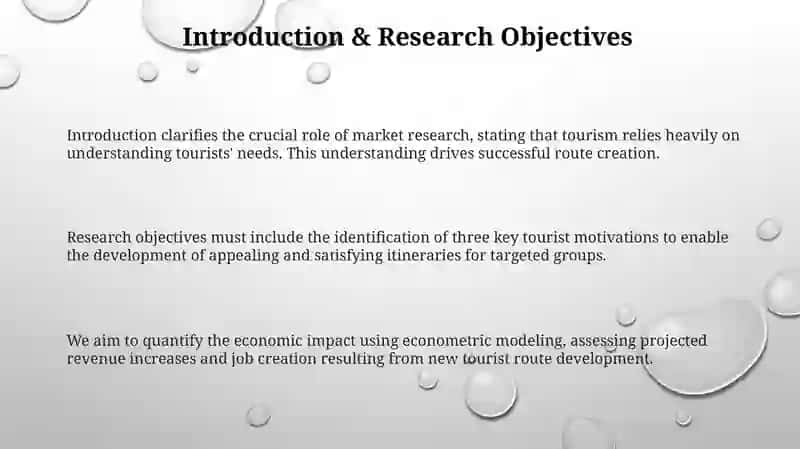 Introduction & Research Objectives

Introduction clarifies the crucial role of market research, stating that tourism relies heavily on understanding tourists' needs. This understanding drives successful route creation.

Research objectives must include the identification of three key tourist motivations to enable the development of appealing and satisfying itineraries for targeted groups.

We aim to quantify the economic impact using econometric modeling, assessing projected revenue increases and job creation resulting from new tourist route development.